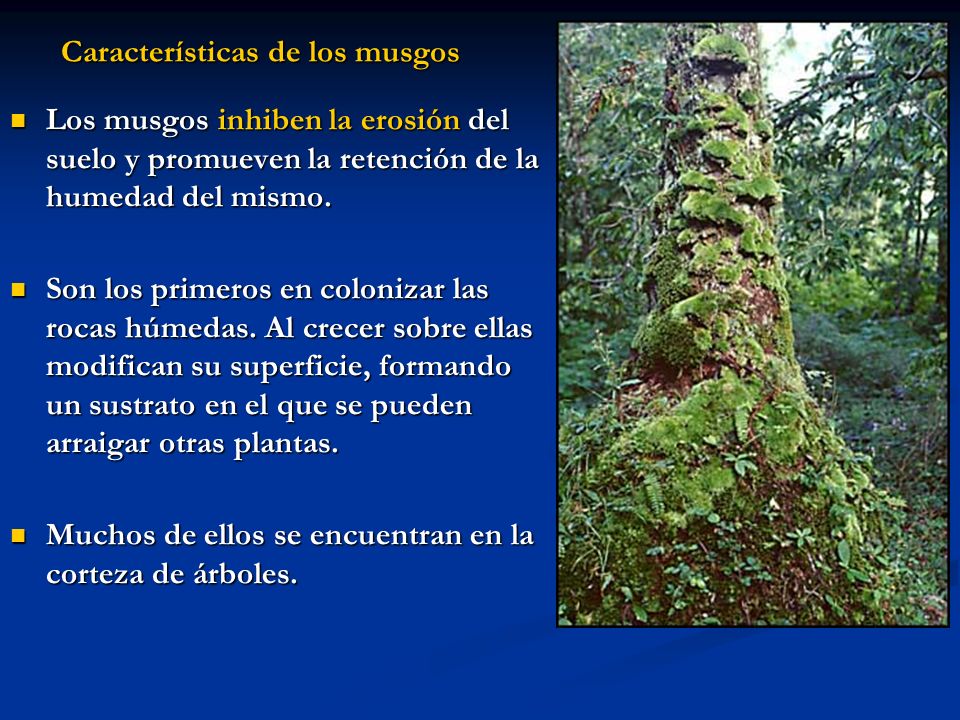 Características de los musgos

Los musgos inhiben la erosión del suelo y promueven la retención de la humedad del mismo.

Son los primeros en colonizar las rocas húmedas. Al crecer sobre ellas modifican su superficie, formando un sustrato en el que se pueden arraigar otras plantas.

Muchos de ellos se encuentran en la corteza de árboles.